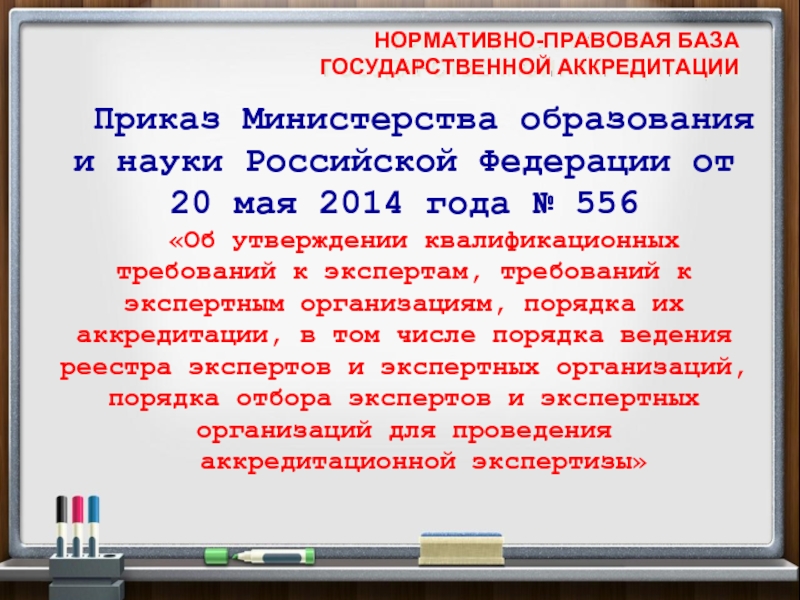 НОРМАТИВНО-ПРАВОВАЯ БАЗА ГОСУДАРСТВЕННОЙ АККРЕДИТАЦИИ

Приказ Министерства образования и науки Российской Федерации от 20 мая 2014 года № 556

«Об утверждении квалификационных требований к экспертам, требований к экспертным организациям, порядка их аккредитации, в том числе порядка ведения реестра экспертов и экспертных организаций, порядка отбора экспертов и экспертных организаций для проведения аккредитационной экспертизы»